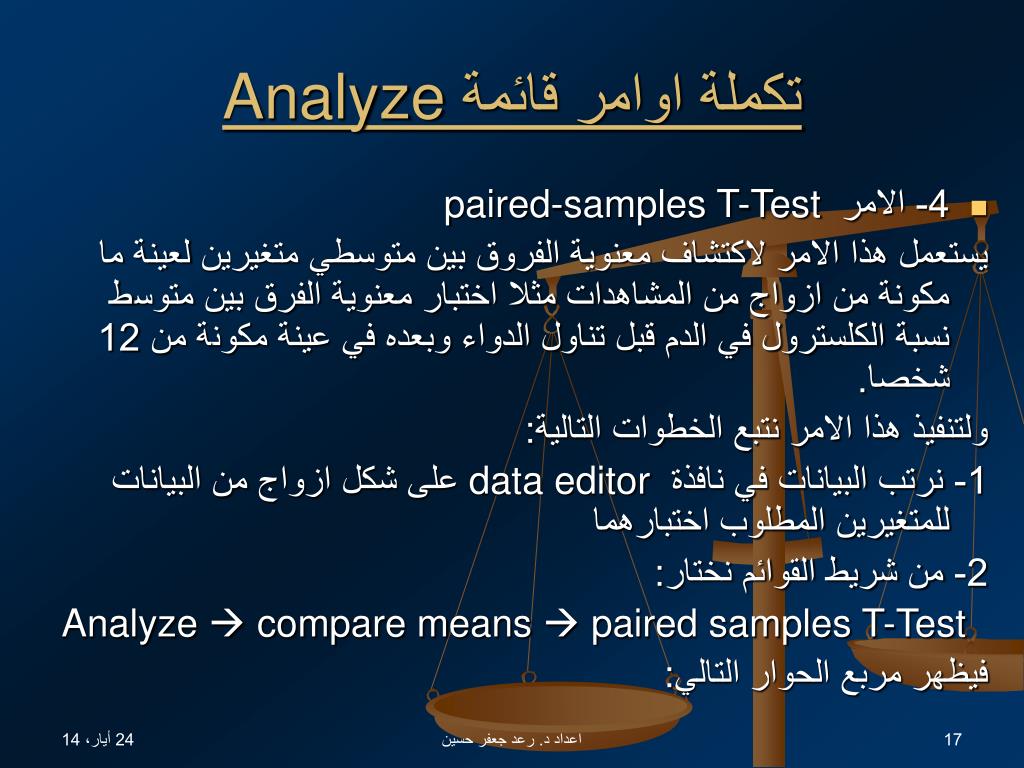 تكملة اوامر قائمة Analyze

4- الامر paired-samples T-Test
يستعمل هذا الامر لاكتشاف معنوية الفروق بين متوسطي متغيرين لعينة ما مكونة من ازواج من المشاهدات مثلا اختبار معنوية الفرق بين متوسط نسبة الكلسترول في الدم قبل تناول الدواء وبعده في عينة مكونة من 12 شخصا.
ولتنفيذ هذا الامر نتبع الخطوات التالية:
1- نرتب البيانات في نافذة data editor على شكل ازواج من البيانات للمتغيرين المطلوب اختبارهما
2- من شريط القوائم نختار:
Analyze → compare means → paired samples T-Test
فيظهر مربع الحوار التالي:

24 أيار، 14
اعداد د. رعد جعفر حسين
17